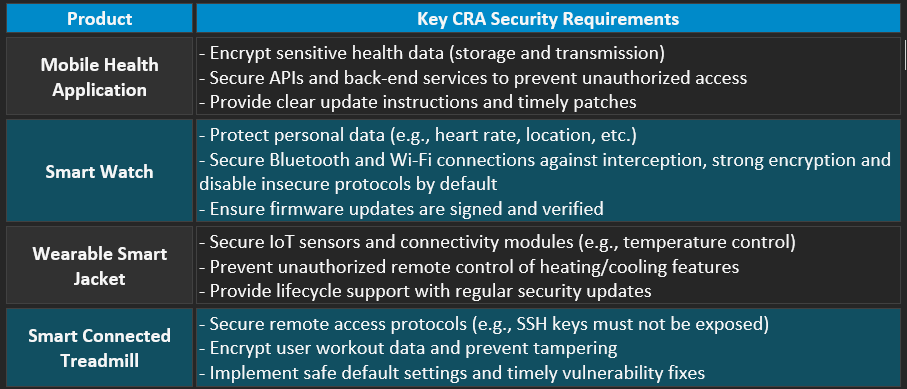 | Product | Key CRA Security Requirements |
|---|---|
| Mobile Health Application | - Encrypt sensitive health data (storage and transmission)<br>- Secure APIs and back-end services to prevent unauthorized access<br>- Provide clear update instructions and timely patches |
| Smart Watch | - Protect personal data (e.g., heart rate, location, etc.)<br>- Secure Bluetooth and Wi-Fi connections against interception, strong encryption and disable insecure protocols by default<br>- Ensure firmware updates are signed and verified |
| Wearable Smart Jacket | - Secure IoT sensors and connectivity modules (e.g., temperature control)<br>- Prevent unauthorized remote control of heating/cooling features<br>- Provide lifecycle support with regular security updates |
| Smart Connected Treadmill | - Secure remote access protocols (e.g., SSH keys must not be exposed)<br>- Encrypt user workout data and prevent tampering<br>- Implement safe default settings and timely vulnerability fixes |